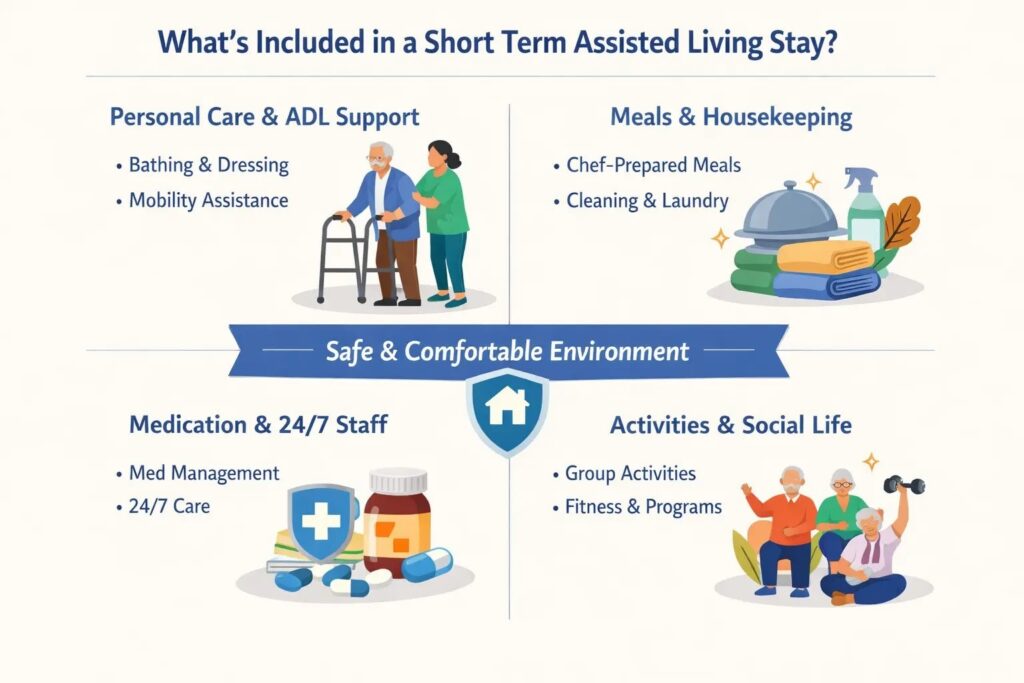 What's Included in a Short Term Assisted Living Stay?

Personal Care & ADL Support

• Bathing & Dressing
• Mobility Assistance

Meals & Housekeeping

• Chef-Prepared Meals
• Cleaning & Laundry

Safe & Comfortable Environment

Medication & 24/7 Staff

• Med Management
• 24/7 Care

Activities & Social Life

• Group Activities
• Fitness & Programs